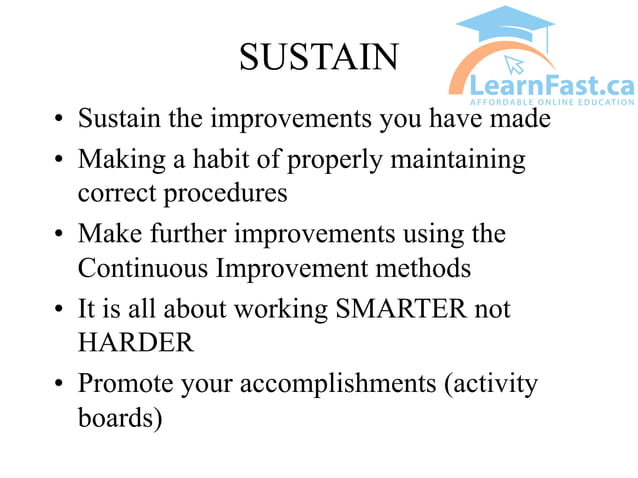 SUSTAIN

LearnFast.ca
AFFORDABLE ONLINE EDUCATION

• Sustain the improvements you have made
• Making a habit of properly maintaining correct procedures
• Make further improvements using the Continuous Improvement methods
• It is all about working SMARTER not HARDER
• Promote your accomplishments (activity boards)